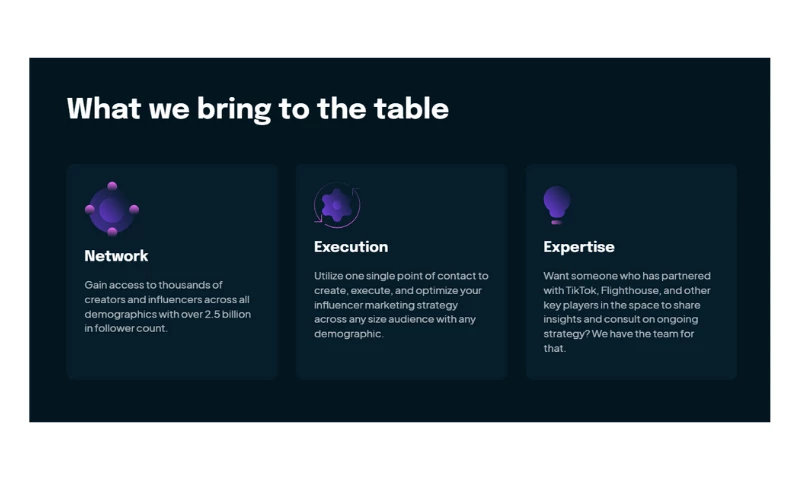 What we bring to the table

Network

Gain access to thousands of creators and influencers across all demographics with over 2.5 billion in follower count.

Execution

Utilize one single point of contact to create, execute, and optimize your influencer marketing strategy across any size audience with any demographic.

Expertise

Want someone who has partnered with TikTok, Flighthouse, and other key players in the space to share insights and consult on ongoing strategy? We have the team for that.